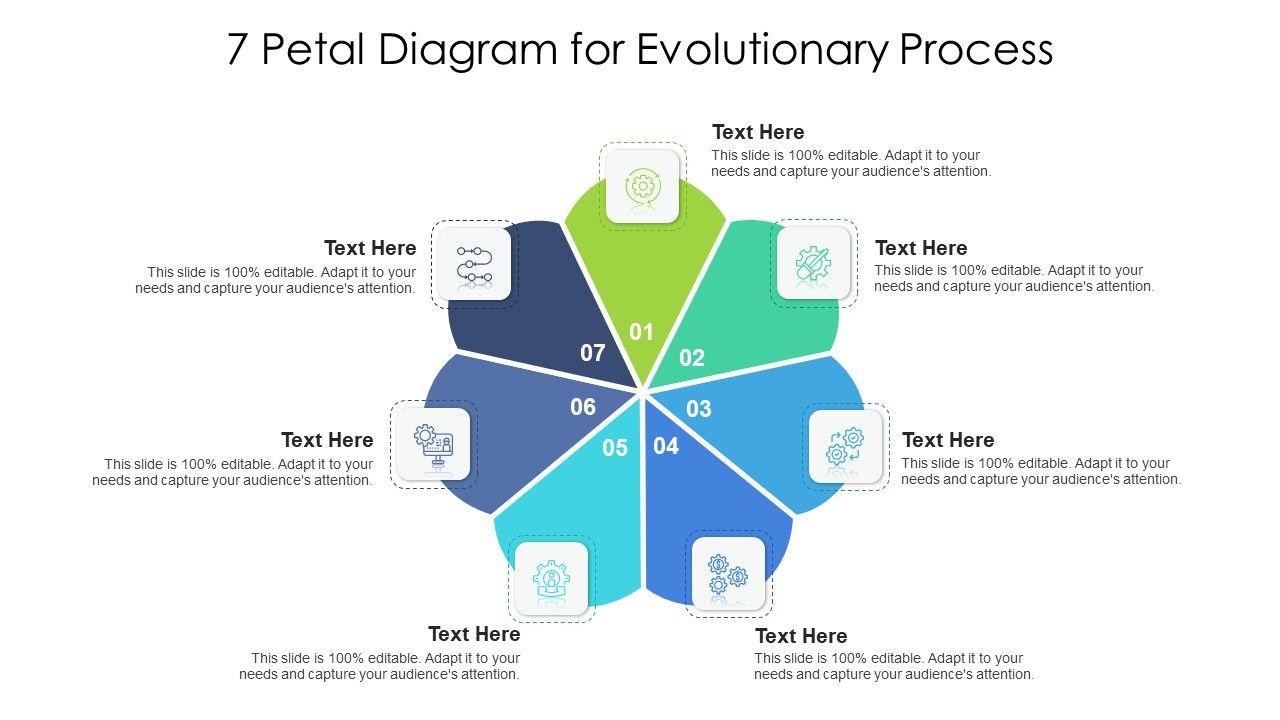 7 Petal Diagram for Evolutionary Process

Text Here
This slide is 100% editable. Adapt it to your needs and capture your audience's attention.

Text Here
This slide is 100% editable. Adapt it to your needs and capture your audience's attention.

Text Here
This slide is 100% editable. Adapt it to your needs and capture your audience's attention.

Text Here
This slide is 100% editable. Adapt it to your needs and capture your audience's attention.

Text Here
This slide is 100% editable. Adapt it to your needs and capture your audience's attention.

Text Here
This slide is 100% editable. Adapt it to your needs and capture your audience's attention.

Text Here
This slide is 100% editable. Adapt it to your needs and capture your audience's attention.

01
02
03
04
05
06
07